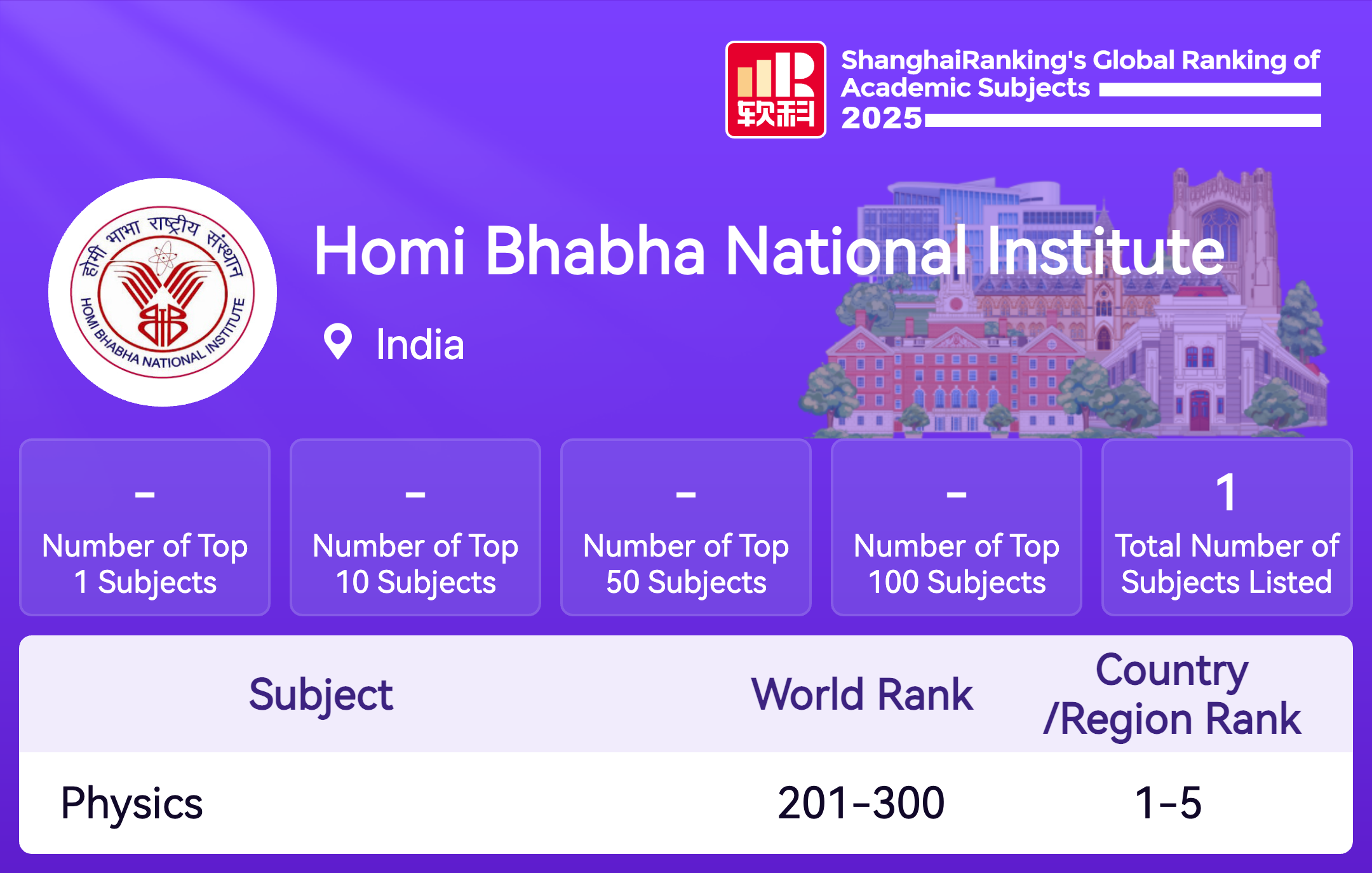 软科

ShanghaiRanking's Global Ranking of Academic Subjects 2025

होमी भाभा राष्ट्रीय संस्थान
HOMI BHABHA NATIONAL INSTITUTE

Homi Bhabha National Institute

India

-
Number of Top 1 Subjects

-
Number of Top 10 Subjects

-
Number of Top 50 Subjects

-
Number of Top 100 Subjects

1
Total Number of Subjects Listed

| Subject | World Rank | Country /Region Rank |
|---|---|---|
| Physics | 201-300 | 1-5 |